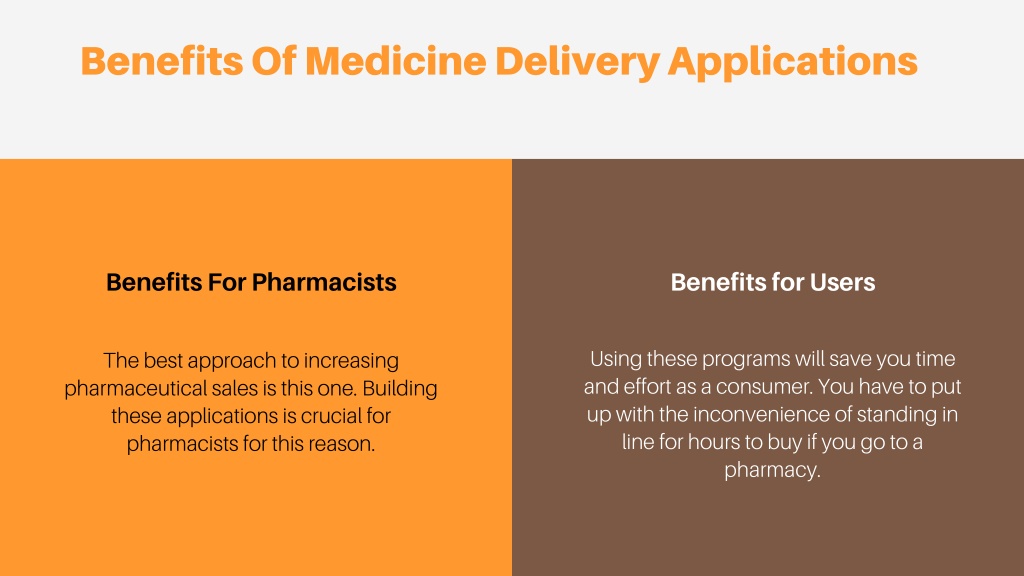 Benefits Of Medicine Delivery Applications

Benefits For Pharmacists

The best approach to increasing pharmaceutical sales is this one. Building these applications is crucial for pharmacists for this reason.

Benefits for Users

Using these programs will save you time and effort as a consumer. You have to put up with the inconvenience of standing in line for hours to buy if you go to a pharmacy.